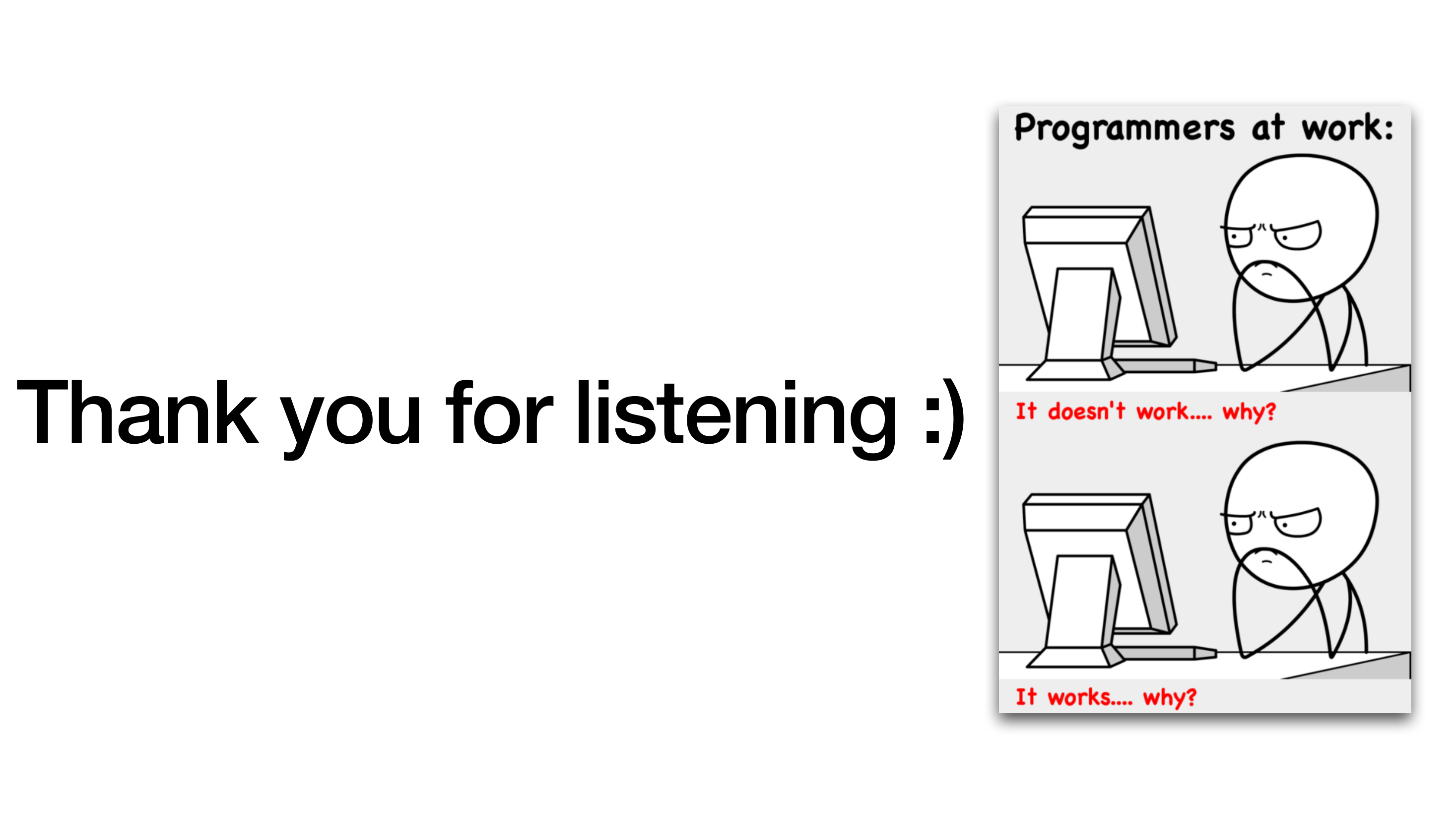 Thank you for listening :)

Programmers at work:

It doesn't work.... why?

It works.... why?